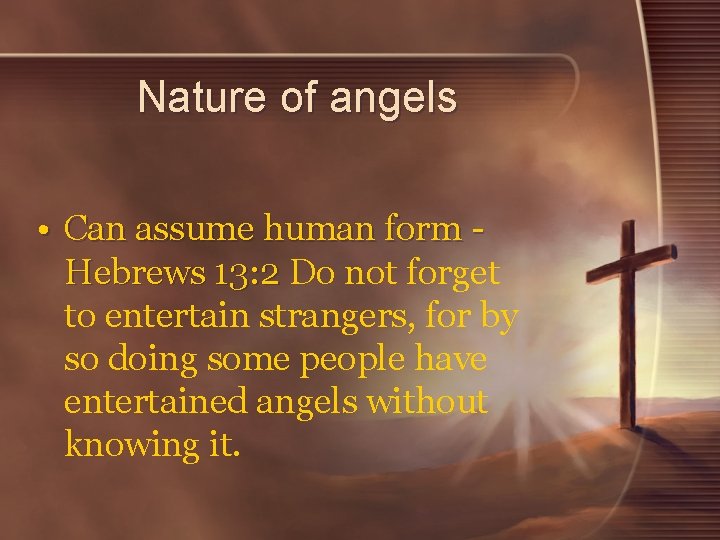 Nature of angels

• Can assume human form - Hebrews 13:2 Do not forget to entertain strangers, for by so doing some people have entertained angels without knowing it.